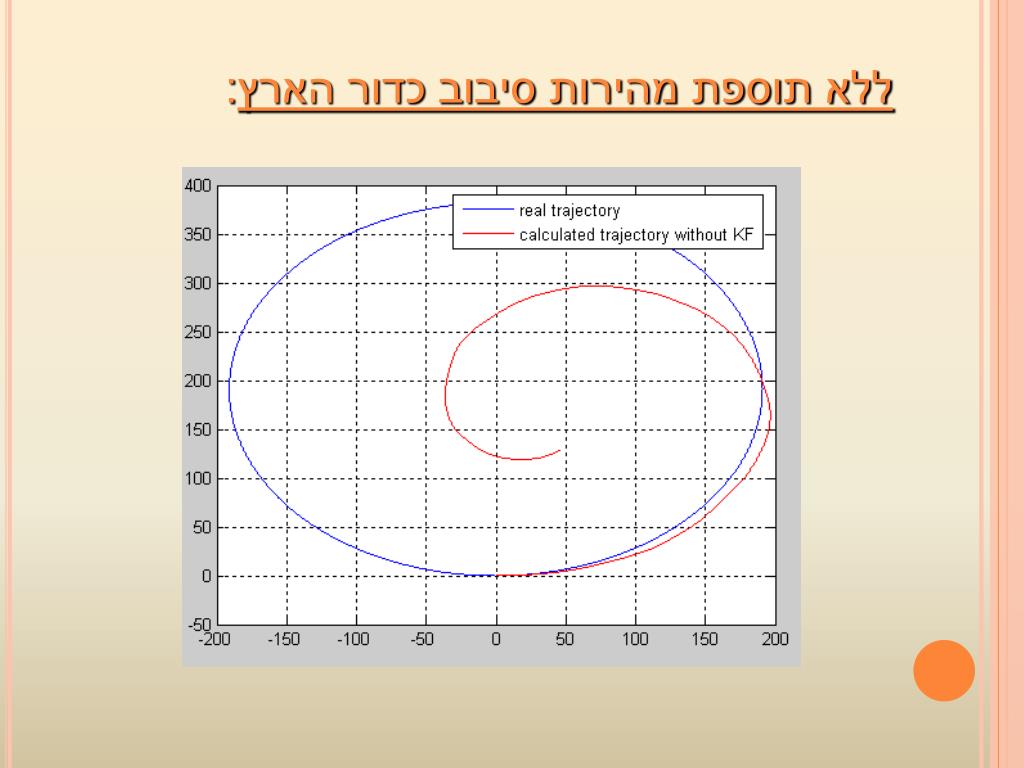 ללא תוספת מהירות סיבוב כדור הארץ:

real trajectory
calculated trajectory without KF

400
350
300
250
200
150
100
50
0
-50

-200 -150 -100 -50 0 50 100 150 200